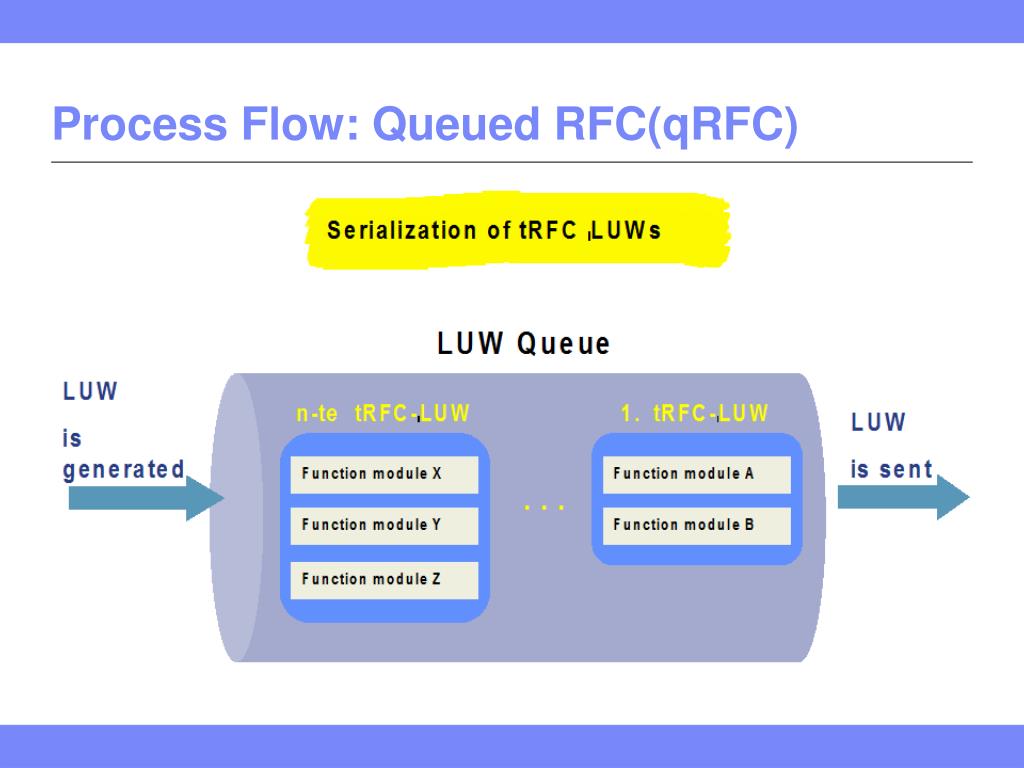 Process Flow: Queued RFC(qRFC)

Serialization of tRFC LUWs

LUW Queue

LUW

is generated

n-te tRFC-LUW

Function module X

Function module Y

Function module Z

. . .

1. tRFC-LUW

Function module A

Function module B

LUW

is sent